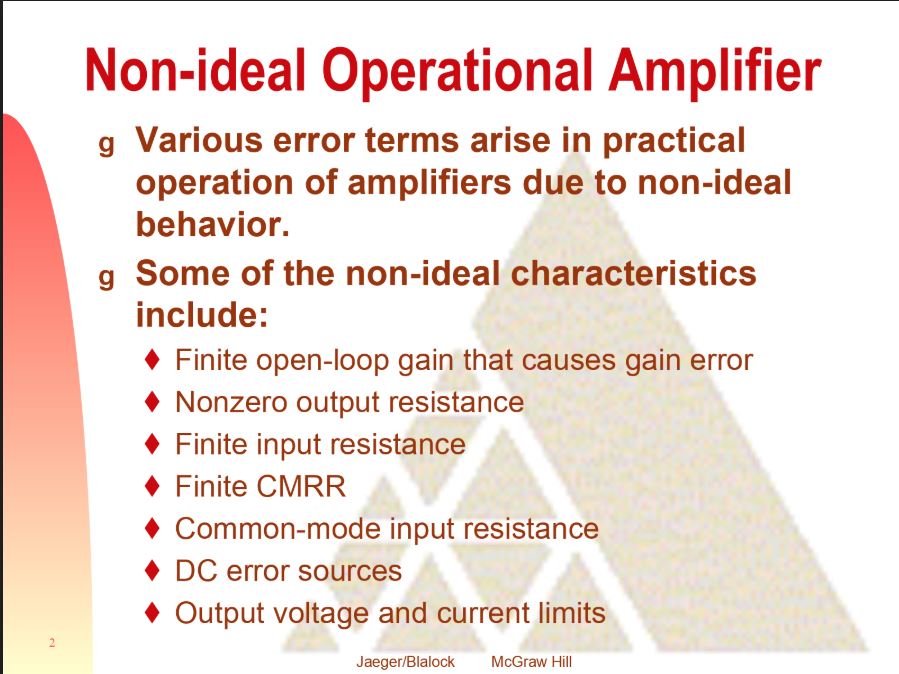 Non-ideal Operational Amplifier

g Various error terms arise in practical operation of amplifiers due to non-ideal behavior.

g Some of the non-ideal characteristics include:

♦ Finite open-loop gain that causes gain error
♦ Nonzero output resistance
♦ Finite input resistance
♦ Finite CMRR
♦ Common-mode input resistance
♦ DC error sources
♦ Output voltage and current limits

2

Jaeger/Blalock McGraw Hill